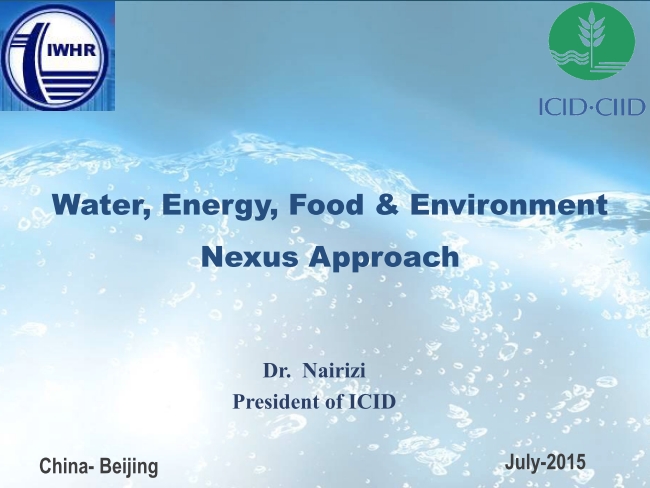 IWHR

ICID·CIID

Water, Energy, Food & Environment Nexus Approach

Dr. Nairizi
President of ICID

China- Beijing

July-2015